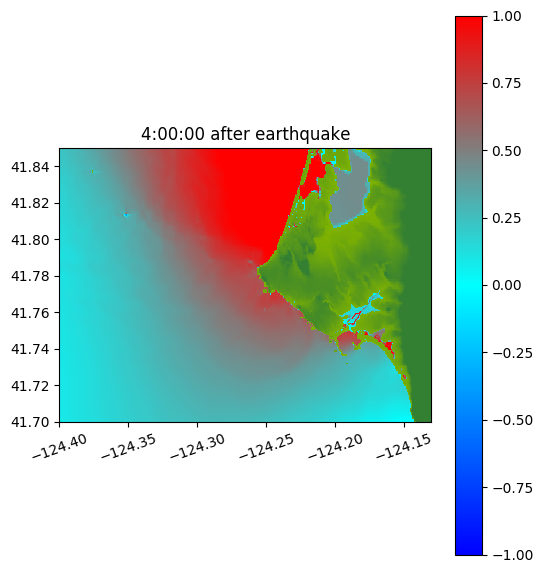 4:00:00 after earthquake

41.84
41.82
41.80
41.78
41.76
41.74
41.72
41.70

−124.40
−124.35
−124.30
−124.25
−124.20
−124.15

1.00
0.75
0.50
0.25
0.00
−0.25
−0.50
−0.75
−1.00